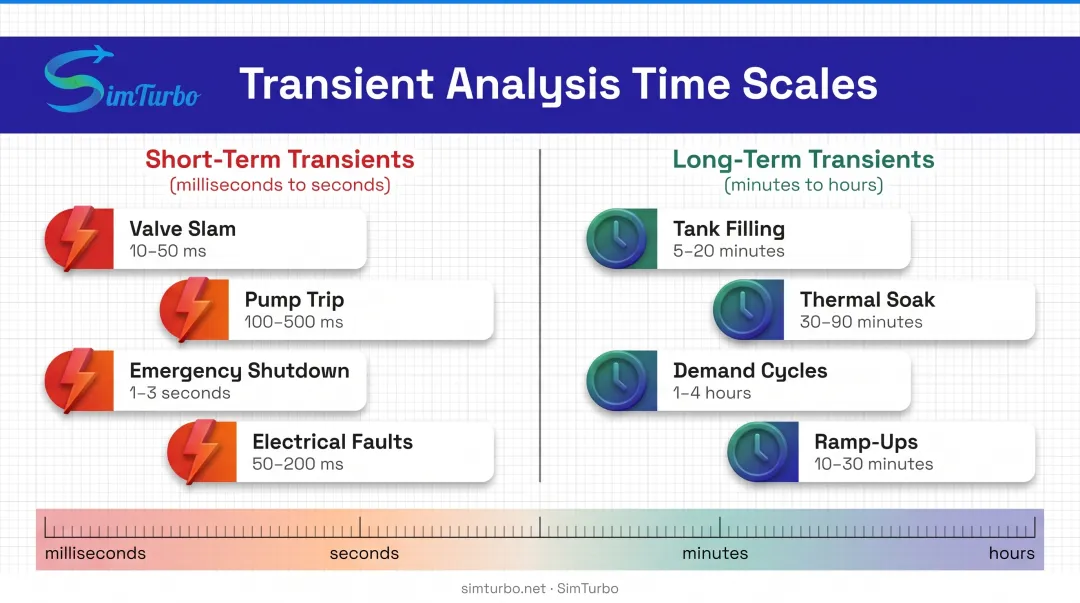 SimTurbo

Transient Analysis Time Scales

Short-Term Transients
(milliseconds to seconds)

Valve Slam
10–50 ms

Pump Trip
100–500 ms

Emergency Shutdown
1–3 seconds

Electrical Faults
50–200 ms

Long-Term Transients
(minutes to hours)

Tank Filling
5–20 minutes

Thermal Soak
30–90 minutes

Demand Cycles
1–4 hours

Ramp-Ups
10–30 minutes

milliseconds seconds minutes hours

simturbo.net · SimTurbo